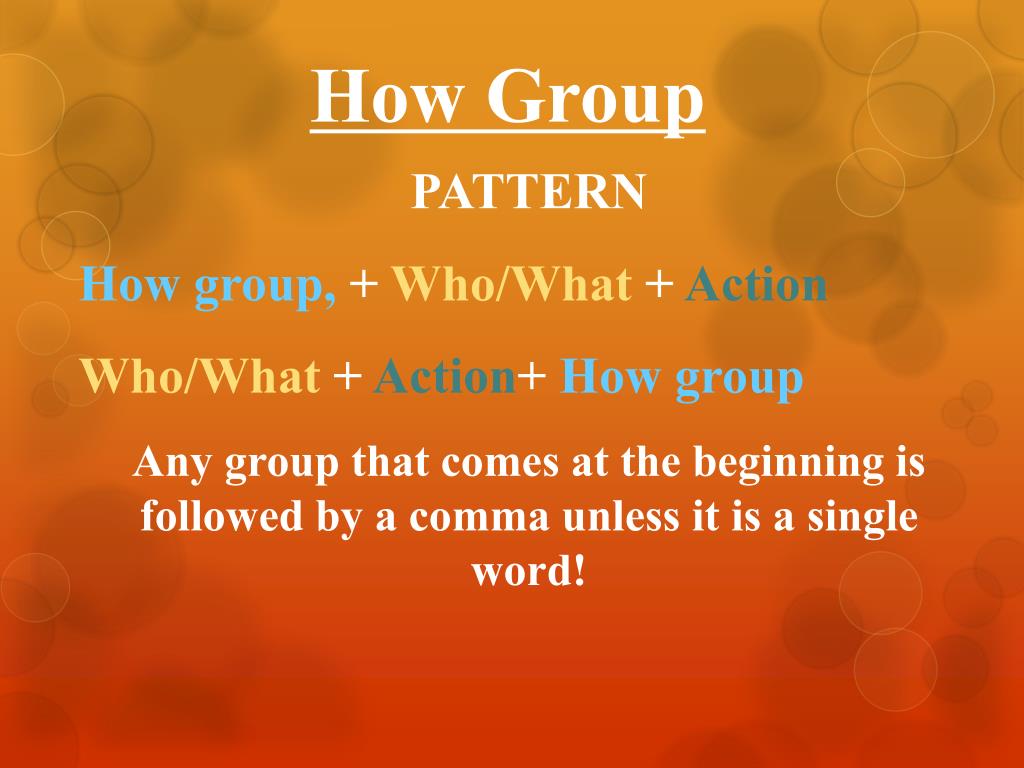 How Group

PATTERN

How group, + Who/What + Action

Who/What + Action+ How group

Any group that comes at the beginning is followed by a comma unless it is a single word!